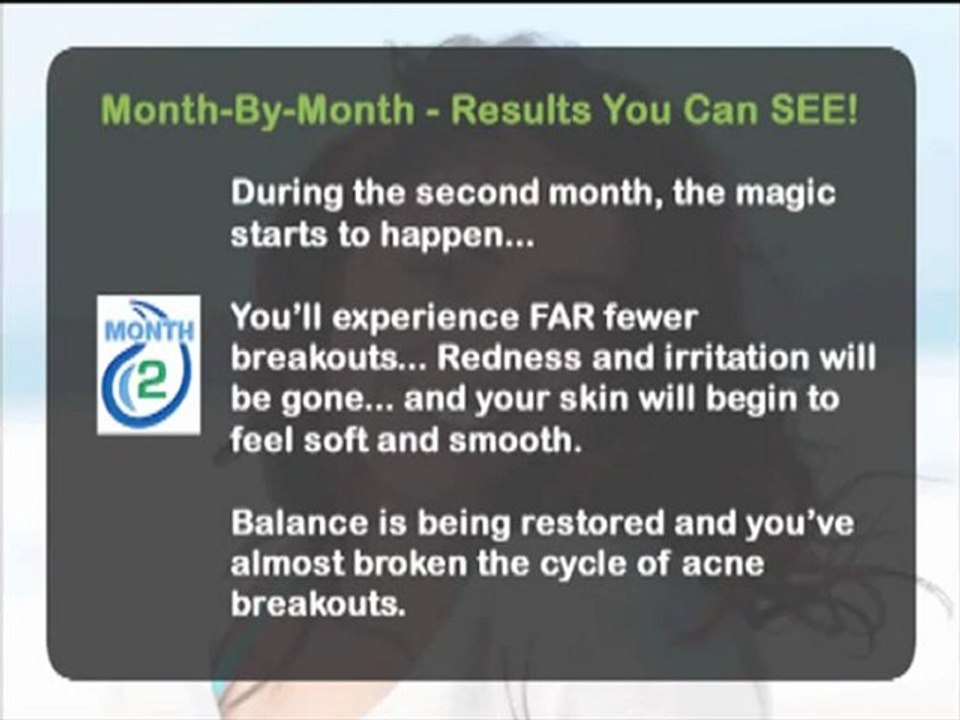 Month-By-Month - Results You Can SEE!

During the second month, the magic starts to happen...

MONTH
2

You'll experience FAR fewer breakouts... Redness and irritation will be gone... and your skin will begin to feel soft and smooth.

Balance is being restored and you've almost broken the cycle of acne breakouts.